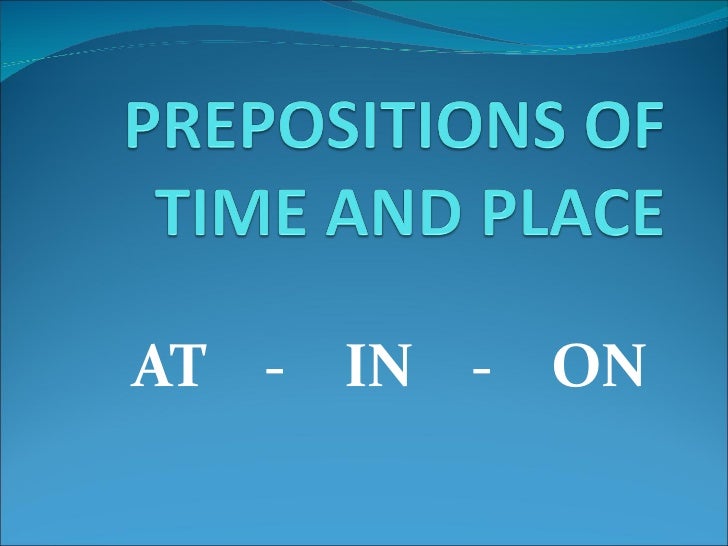 PREPOSITIONS OF TIME AND PLACE

AT - IN - ON